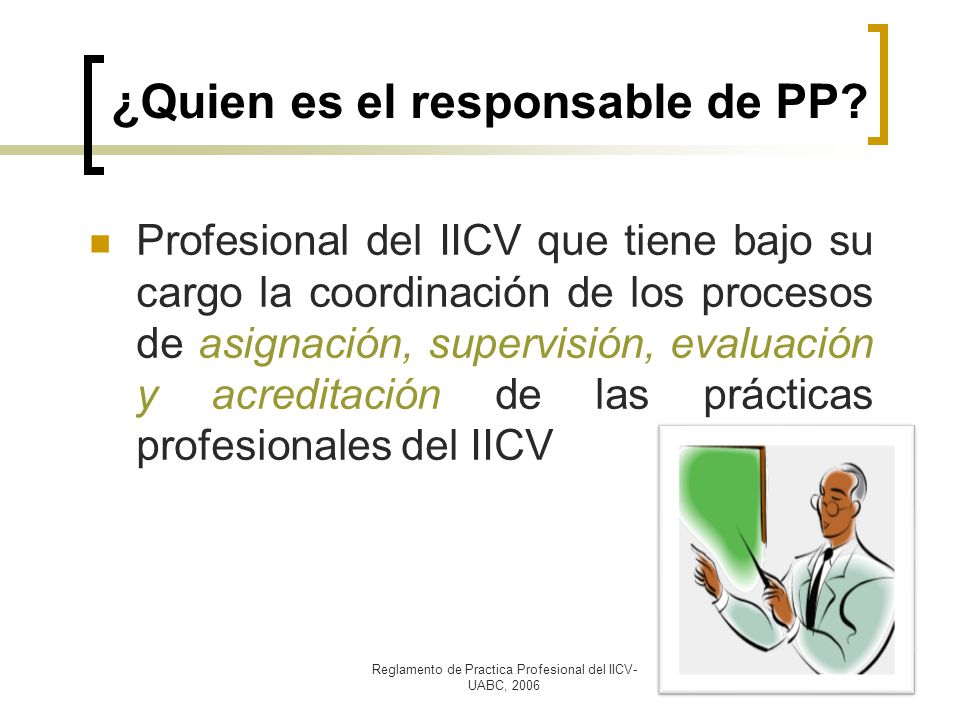 ¿Quien es el responsable de PP?

Profesional del IICV que tiene bajo su cargo la coordinación de los procesos de asignación, supervisión, evaluación y acreditación de las prácticas profesionales del IICV

Reglamento de Practica Profesional del IICV-UABC, 2006